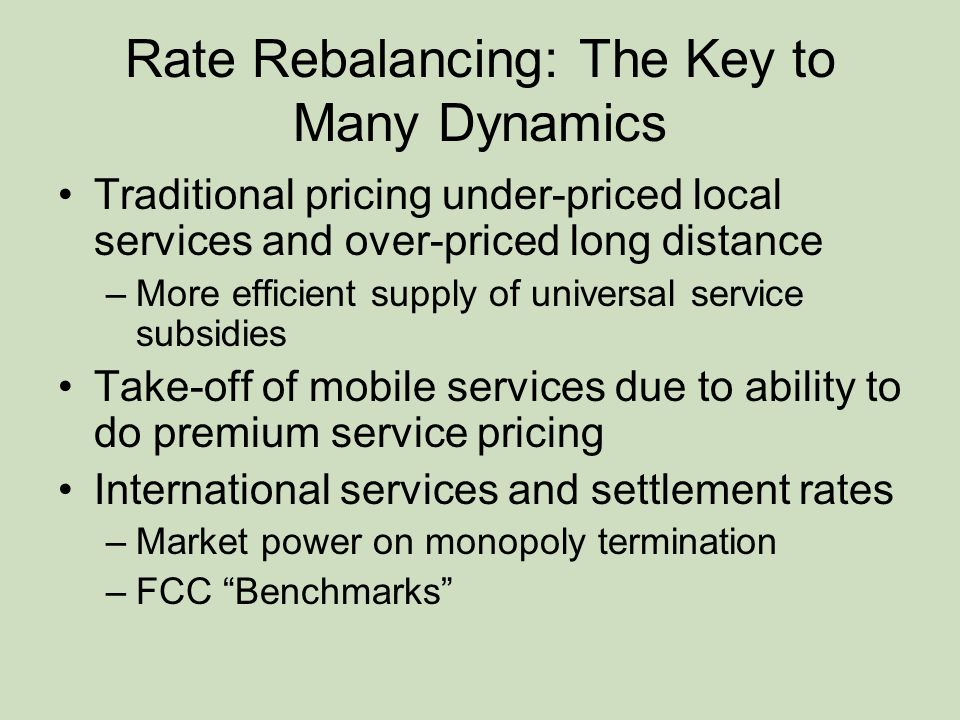 Rate Rebalancing: The Key to Many Dynamics

• Traditional pricing under-priced local services and over-priced long distance
– More efficient supply of universal service subsidies
• Take-off of mobile services due to ability to do premium service pricing
• International services and settlement rates
– Market power on monopoly termination
– FCC “Benchmarks”